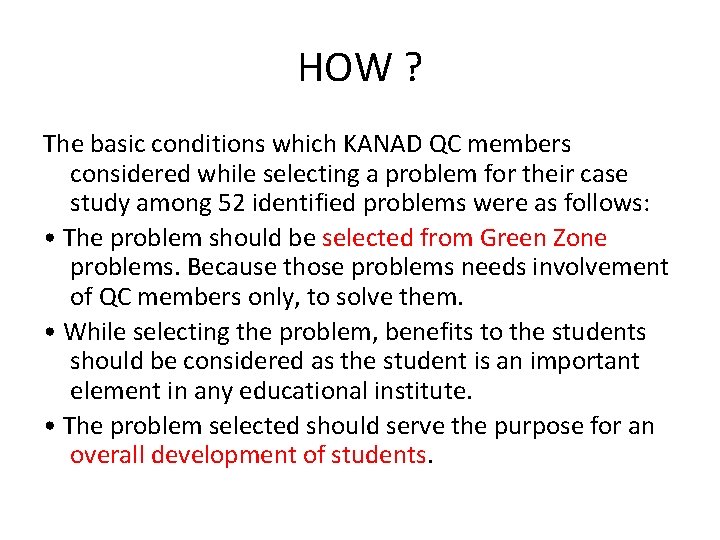 HOW ?

The basic conditions which KANAD QC members considered while selecting a problem for their case study among 52 identified problems were as follows:

• The problem should be selected from Green Zone problems. Because those problems needs involvement of QC members only, to solve them.

• While selecting the problem, benefits to the students should be considered as the student is an important element in any educational institute.

• The problem selected should serve the purpose for an overall development of students.